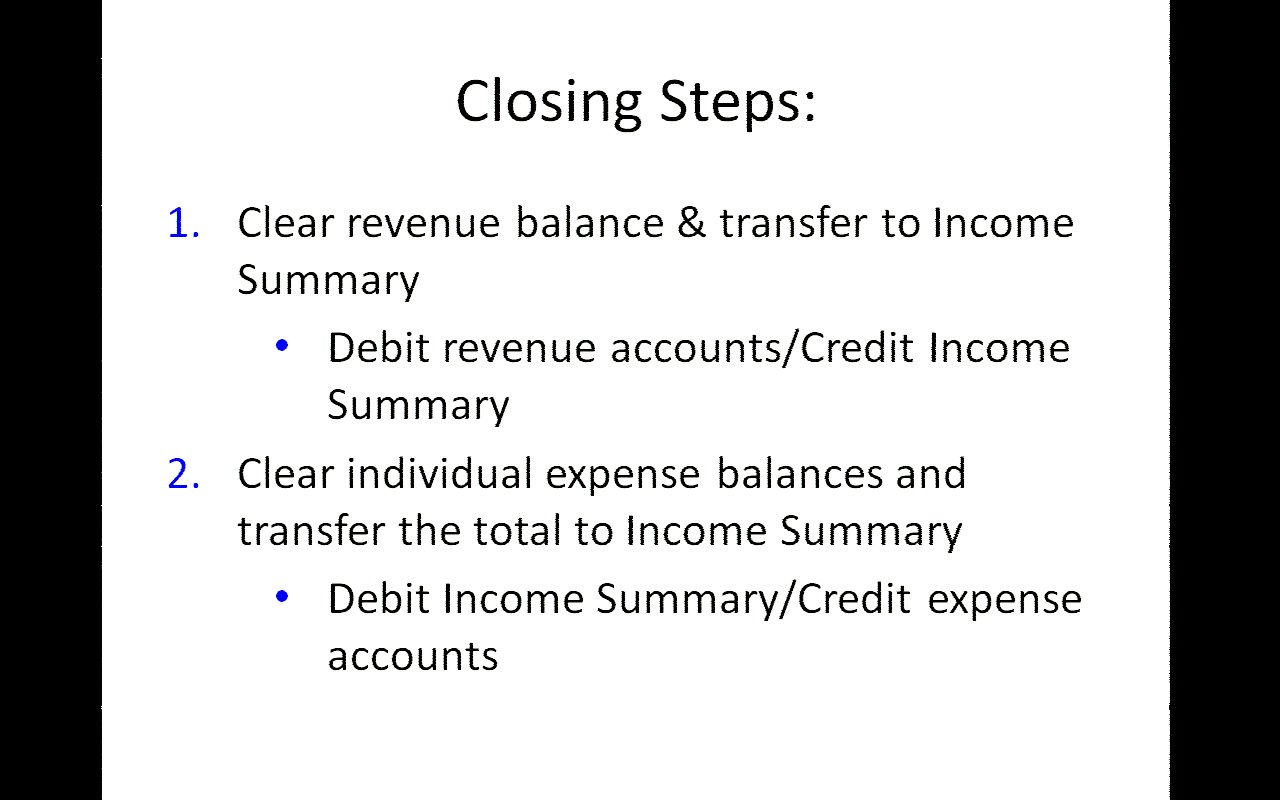 Closing Steps:

1. Clear revenue balance & transfer to Income Summary
 • Debit revenue accounts/Credit Income Summary
2. Clear individual expense balances and transfer the total to Income Summary
 • Debit Income Summary/Credit expense accounts